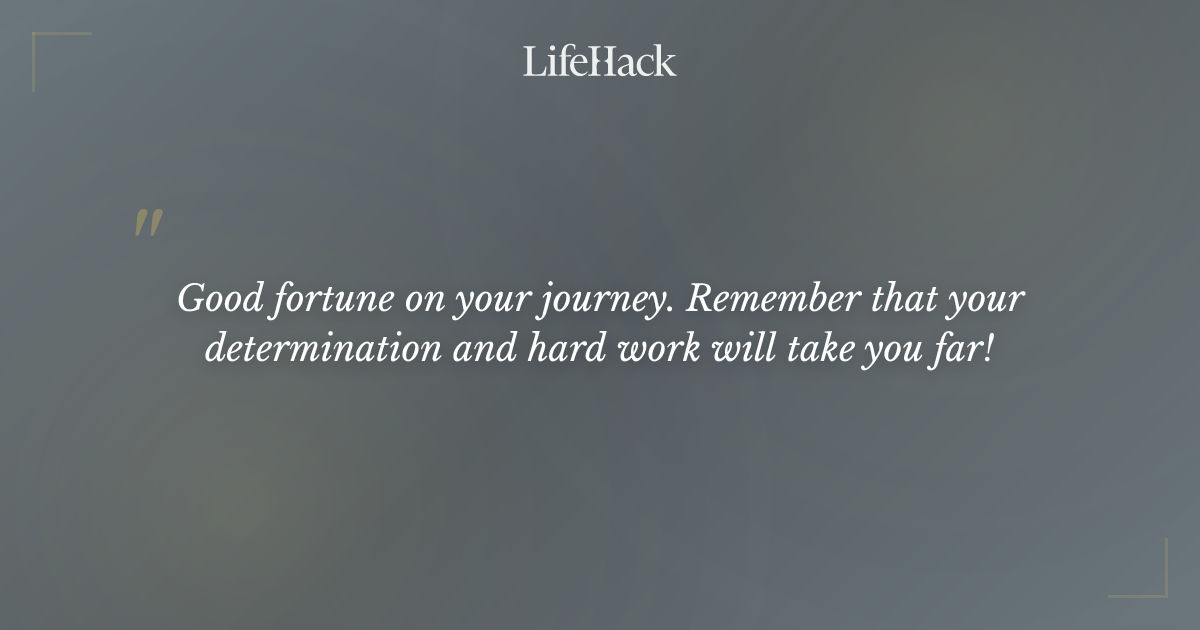 LifeHack

"

Good fortune on your journey. Remember that your determination and hard work will take you far!